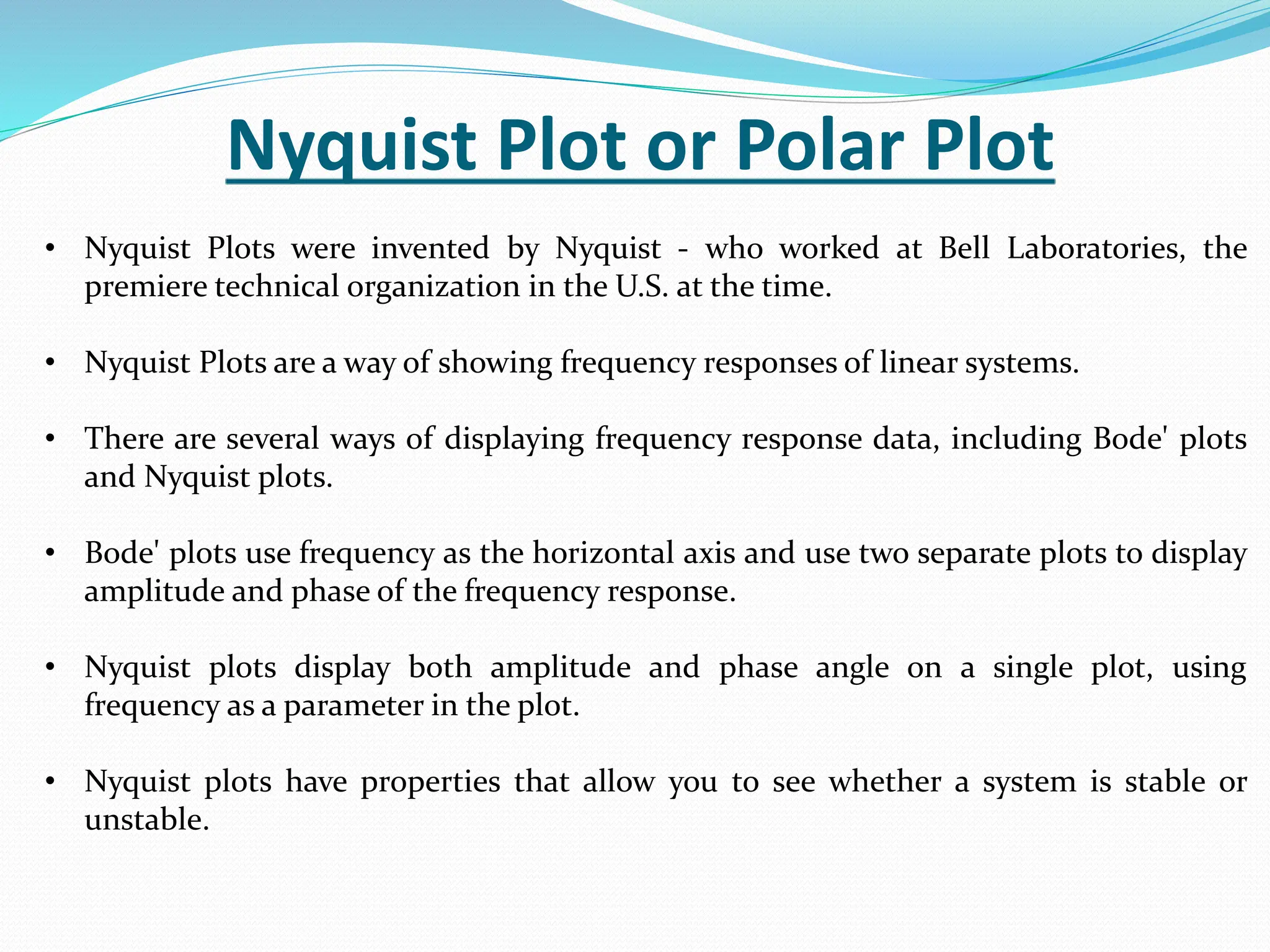 Nyquist Plot or Polar Plot

• Nyquist Plots were invented by Nyquist - who worked at Bell Laboratories, the premiere technical organization in the U.S. at the time.

• Nyquist Plots are a way of showing frequency responses of linear systems.

• There are several ways of displaying frequency response data, including Bode' plots and Nyquist plots.

• Bode' plots use frequency as the horizontal axis and use two separate plots to display amplitude and phase of the frequency response.

• Nyquist plots display both amplitude and phase angle on a single plot, using frequency as a parameter in the plot.

• Nyquist plots have properties that allow you to see whether a system is stable or unstable.